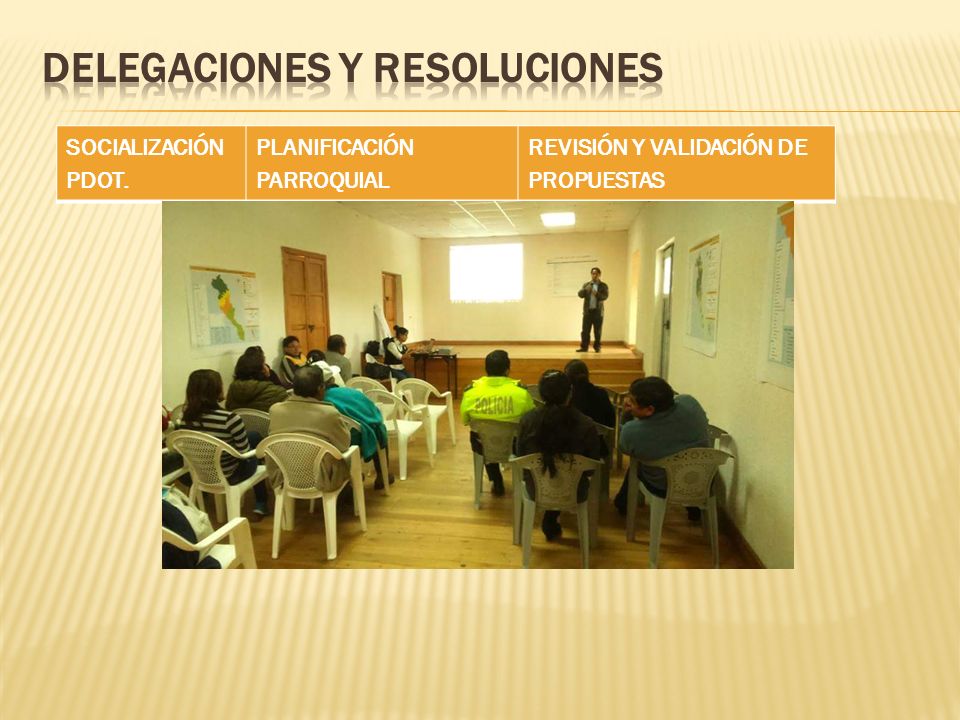 DELEGACIONES Y RESOLUCIONES

| SOCIALIZACIÓN PDOT. | PLANIFICACIÓN PARROQUIAL | REVISIÓN Y VALIDACIÓN DE PROPUESTAS |
|---|---|---|

POLICIA